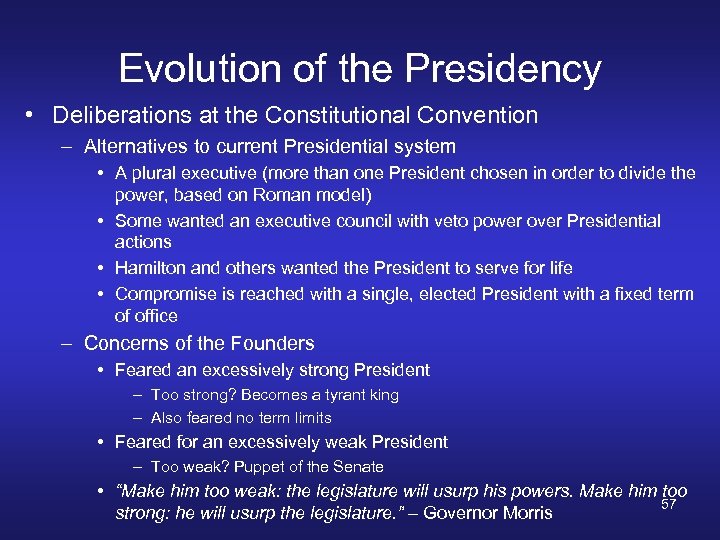 Evolution of the Presidency

• Deliberations at the Constitutional Convention
– Alternatives to current Presidential system
• A plural executive (more than one President chosen in order to divide the power, based on Roman model)
• Some wanted an executive council with veto power over Presidential actions
• Hamilton and others wanted the President to serve for life
• Compromise is reached with a single, elected President with a fixed term of office
– Concerns of the Founders
• Feared an excessively strong President
– Too strong? Becomes a tyrant king
– Also feared no term limits
• Feared for an excessively weak President
– Too weak? Puppet of the Senate
• "Make him too weak: the legislature will usurp his powers. Make him too strong: he will usurp the legislature." – Governor Morris

57